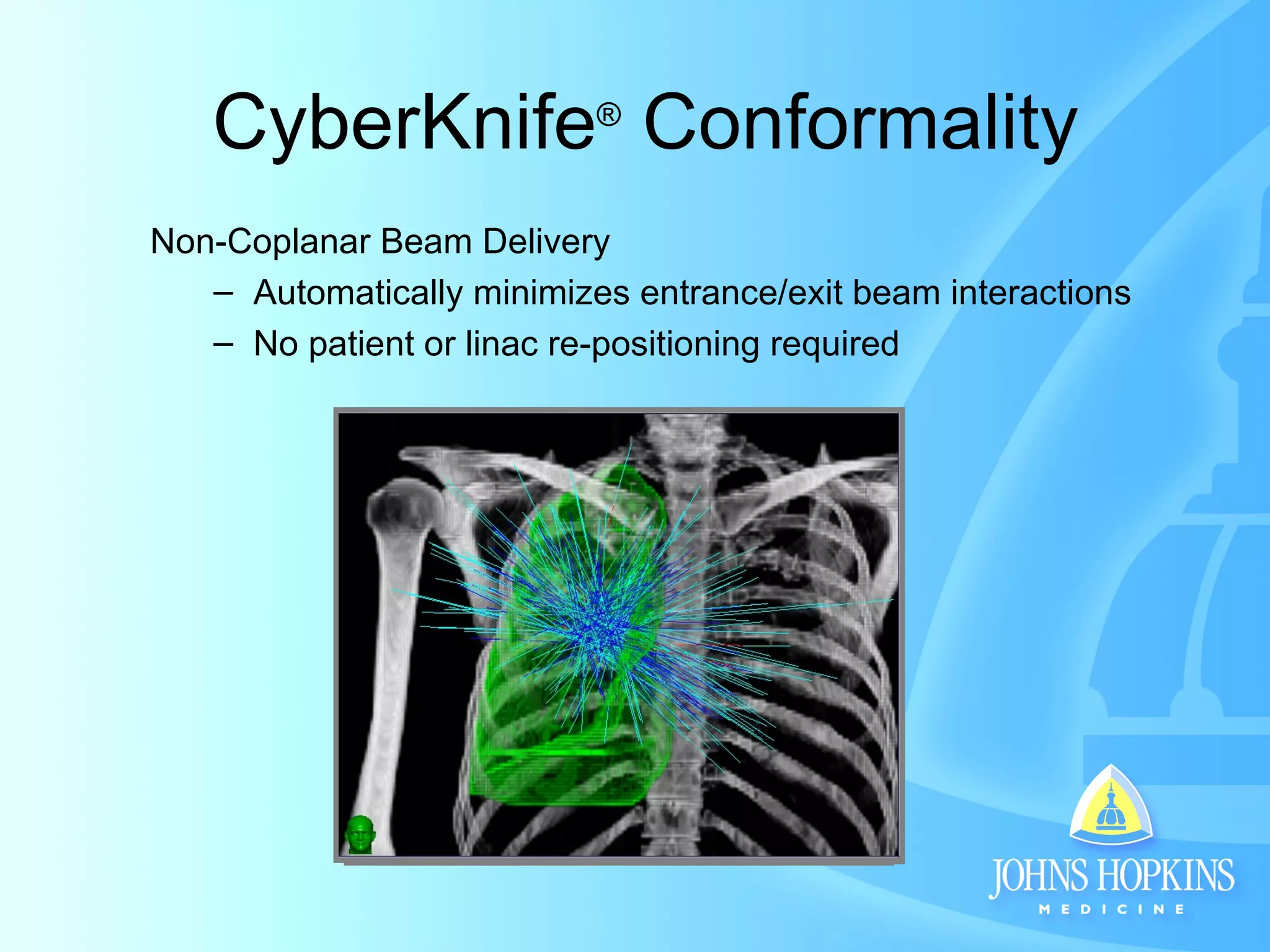 CyberKnife® Conformality

Non-Coplanar Beam Delivery

– Automatically minimizes entrance/exit beam interactions

– No patient or linac re-positioning required

JOHNS HOPKINS
MEDICINE